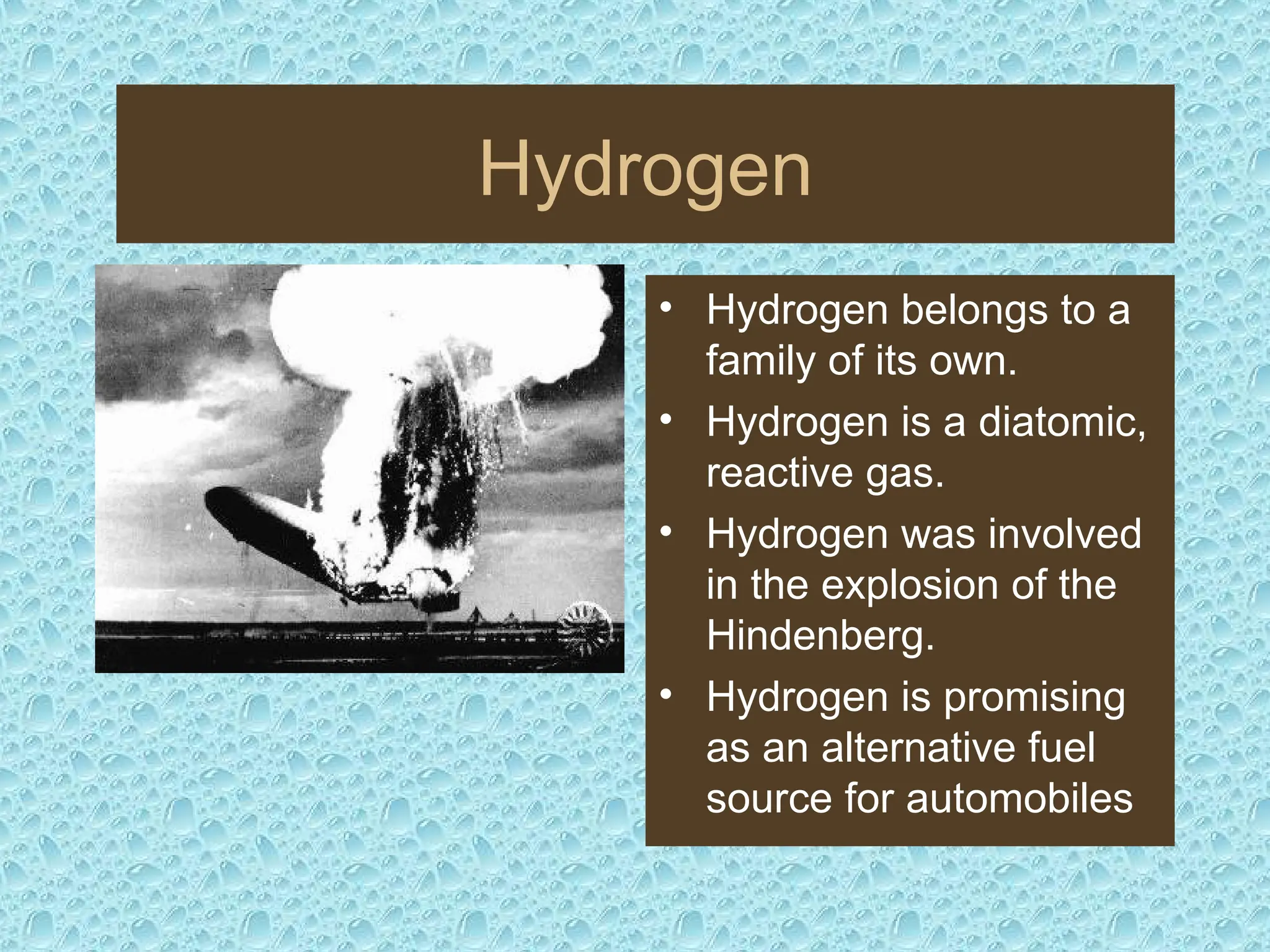 Hydrogen

• Hydrogen belongs to a family of its own.
• Hydrogen is a diatomic, reactive gas.
• Hydrogen was involved in the explosion of the Hindenberg.
• Hydrogen is promising as an alternative fuel source for automobiles